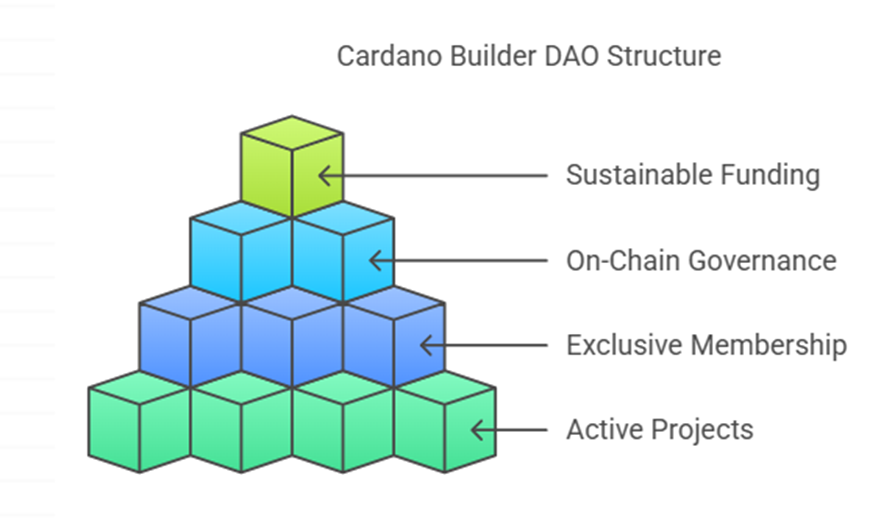 Cardano Builder DAO Structure

Sustainable Funding

On-Chain Governance

Exclusive Membership

Active Projects